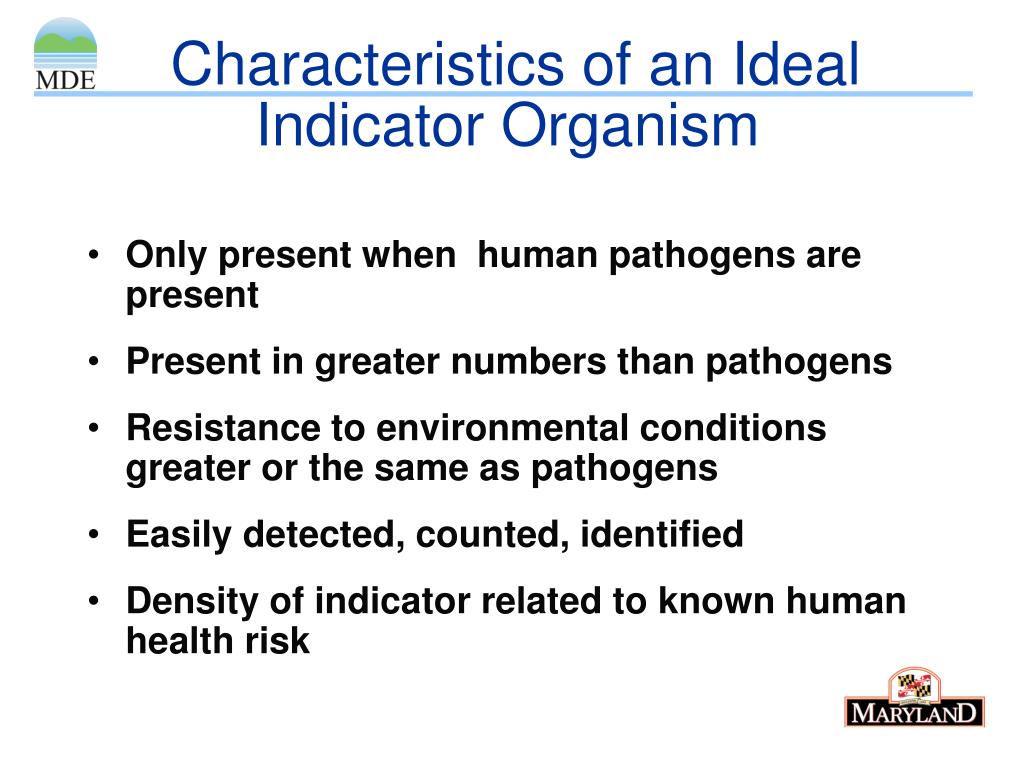 MDE

Characteristics of an Ideal Indicator Organism

• Only present when human pathogens are present
• Present in greater numbers than pathogens
• Resistance to environmental conditions greater or the same as pathogens
• Easily detected, counted, identified
• Density of indicator related to known human health risk

MARYLAND